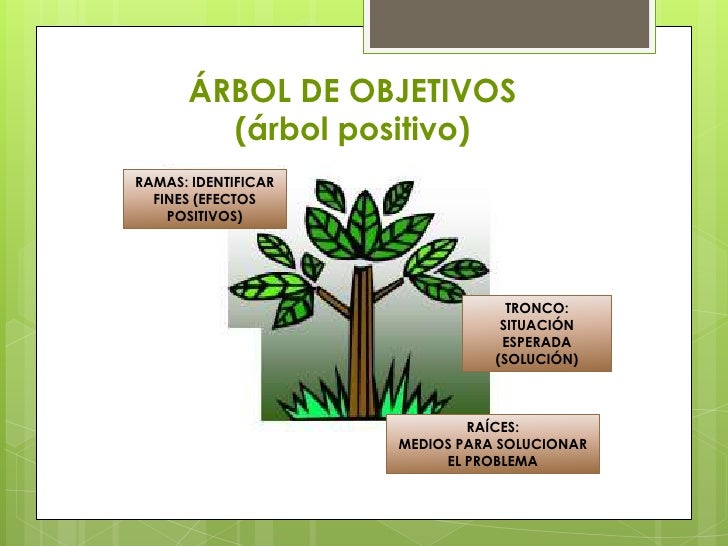 ÁRBOL DE OBJETIVOS
(árbol positivo)

RAMAS: IDENTIFICAR FINES (EFECTOS POSITIVOS)

TRONCO: SITUACIÓN ESPERADA (SOLUCIÓN)

RAÍCES: MEDIOS PARA SOLUCIONAR EL PROBLEMA